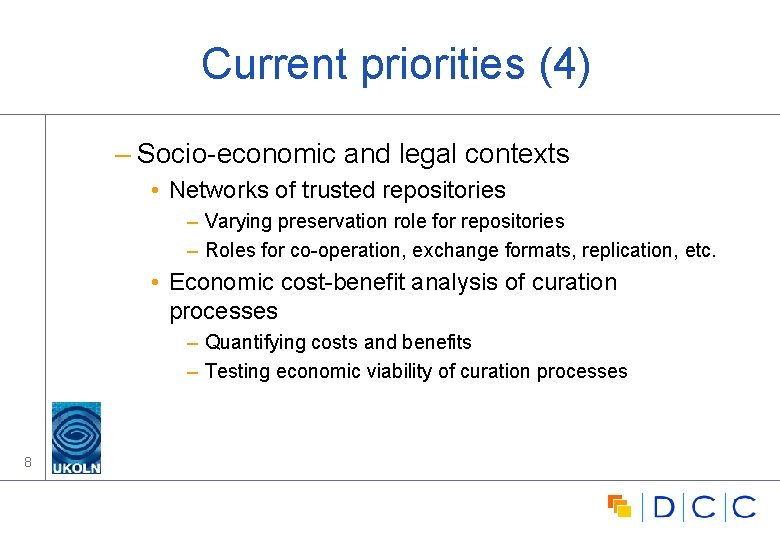 Current priorities (4)

– Socio-economic and legal contexts
• Networks of trusted repositories
– Varying preservation role for repositories
– Roles for co-operation, exchange formats, replication, etc.
• Economic cost-benefit analysis of curation processes
– Quantifying costs and benefits
– Testing economic viability of curation processes

8

UKOLN

DCC